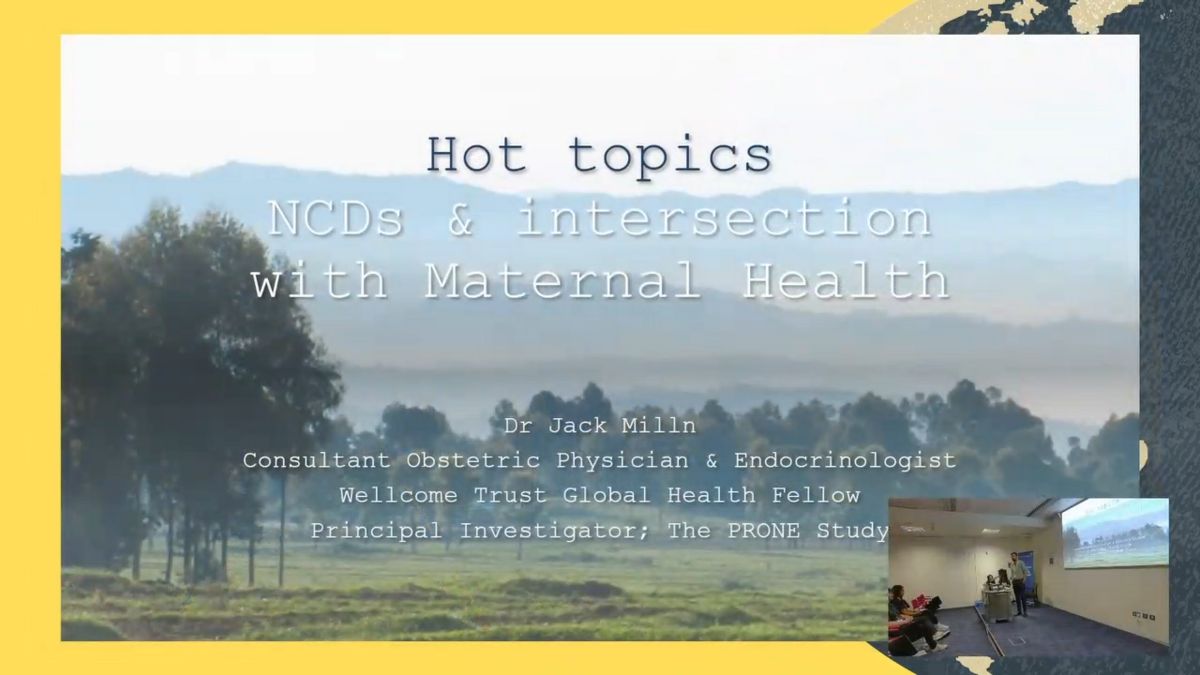 Hot topics
NCDs & intersection with Maternal Health

Dr Jack Milln
Consultant Obstetric Physician & Endocrinologist
Wellcome Trust Global Health Fellow
Principal Investigator; The PRONE Study